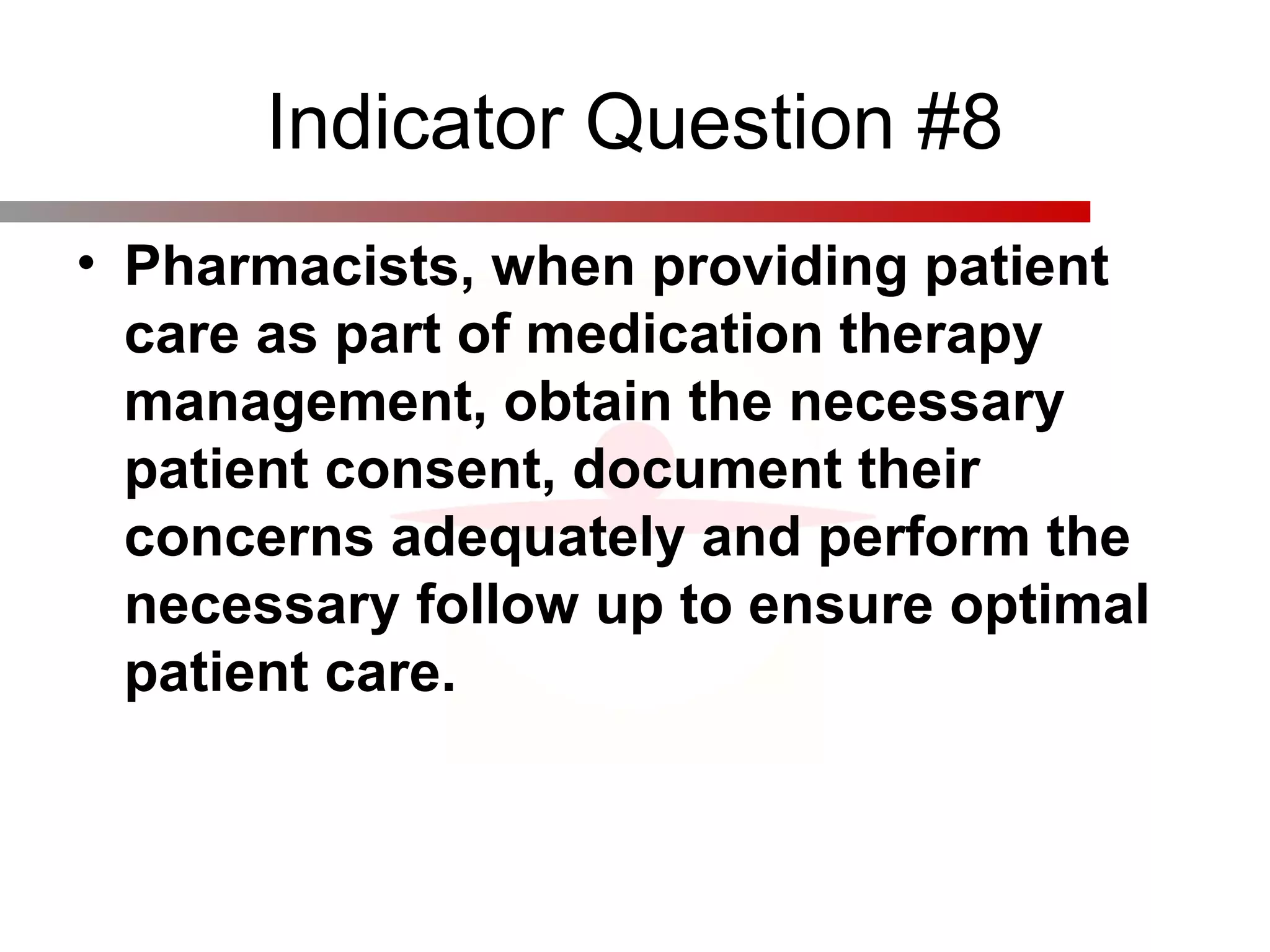 Indicator Question #8

• Pharmacists, when providing patient care as part of medication therapy management, obtain the necessary patient consent, document their concerns adequately and perform the necessary follow up to ensure optimal patient care.